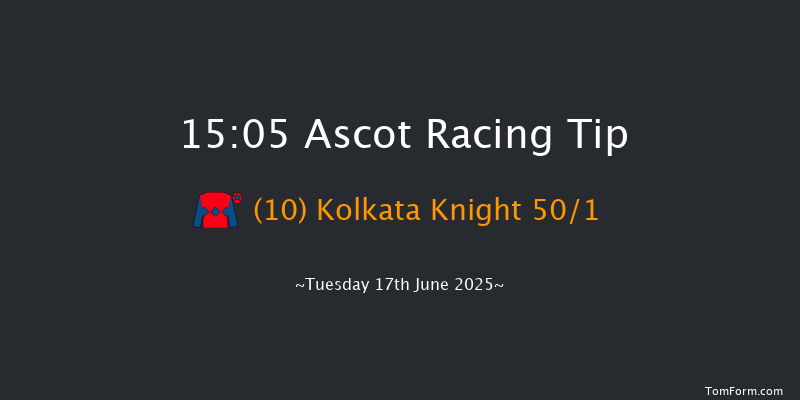 15:05 Ascot Racing Tip

(10) Kolkata Knight 50/1

~Tuesday 17th June 2025~

TomForm.com